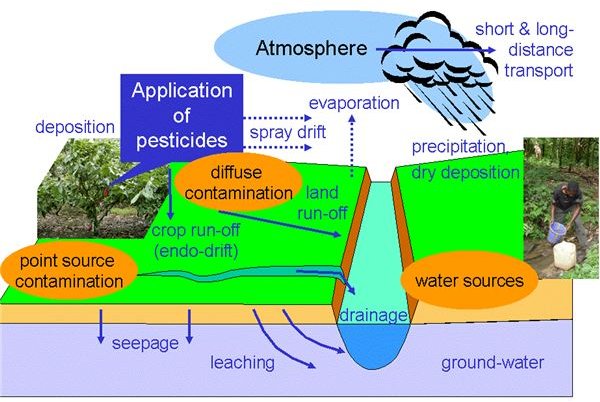 Atmosphere

short & long-distance transport

Application of pesticides

deposition

evaporation

spray drift

precipitation

dry deposition

diffuse contamination

land run-off

crop run-off (endo-drift)

point source contamination

water sources

drainage

seepage

leaching

ground-water